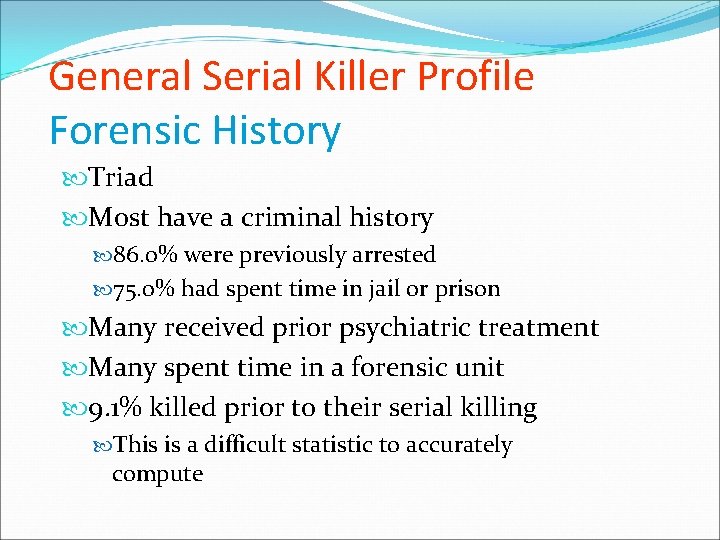 General Serial Killer Profile
Forensic History

Triad

Most have a criminal history

86.0% were previously arrested

75.0% had spent time in jail or prison

Many received prior psychiatric treatment

Many spent time in a forensic unit

9.1% killed prior to their serial killing

This is a difficult statistic to accurately compute